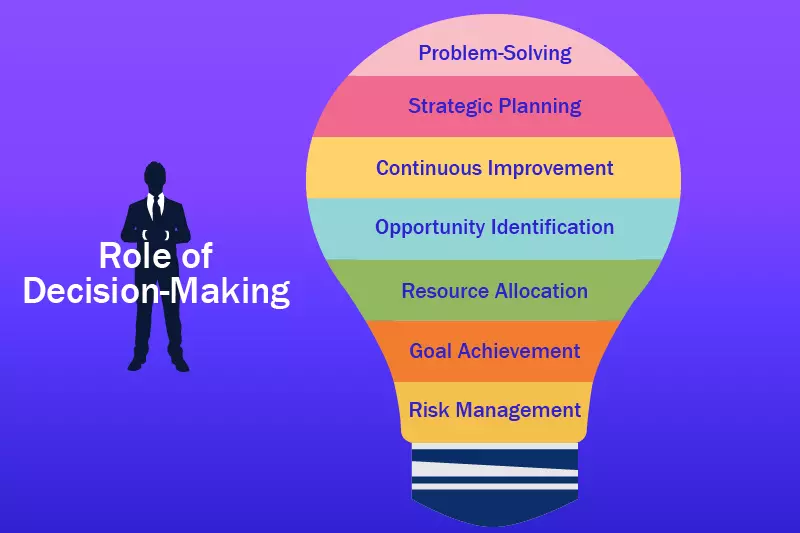 Role of Decision-Making

Problem-Solving

Strategic Planning

Continuous Improvement

Opportunity Identification

Resource Allocation

Goal Achievement

Risk Management